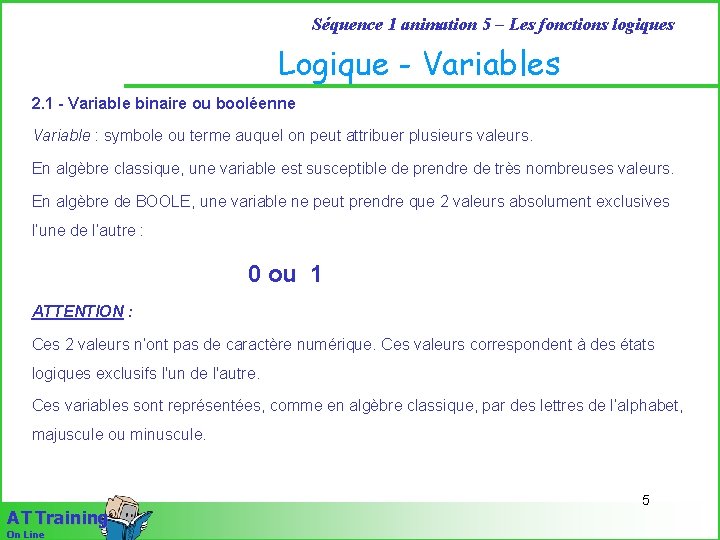 Séquence 1 animation 5 – Les fonctions logiques

Logique - Variables

2.1 - Variable binaire ou booléenne

Variable : symbole ou terme auquel on peut attribuer plusieurs valeurs.

En algèbre classique, une variable est susceptible de prendre de très nombreuses valeurs.

En algèbre de BOOLE, une variable ne peut prendre que 2 valeurs absolument exclusives l'une de l'autre :

0 ou 1

ATTENTION :

Ces 2 valeurs n'ont pas de caractère numérique. Ces valeurs correspondent à des états logiques exclusifs l'un de l'autre.

Ces variables sont représentées, comme en algèbre classique, par des lettres de l'alphabet, majuscule ou minuscule.

5

AT Training
On Line